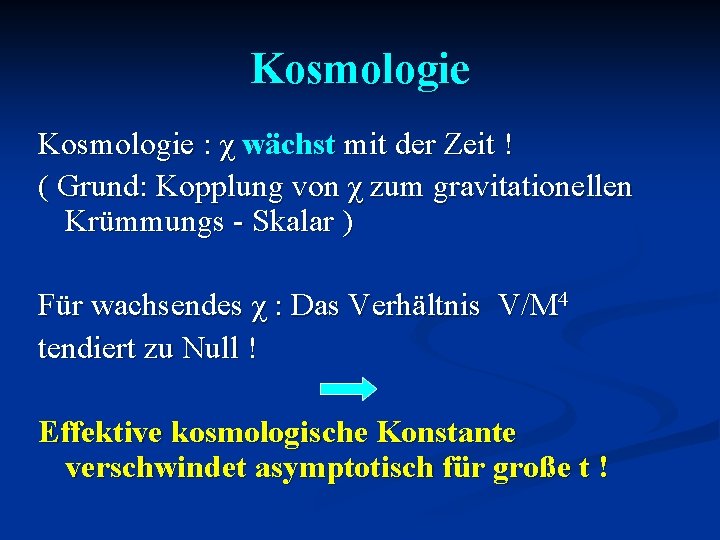 Kosmologie

Kosmologie : $\chi$ wächst mit der Zeit !

( Grund: Kopplung von $\chi$ zum gravitationellen Krümmungs - Skalar )

Für wachsendes $\chi$ : Das Verhältnis $V/M^4$ tendiert zu Null !

Effektive kosmologische Konstante verschwindet asymptotisch für große t !